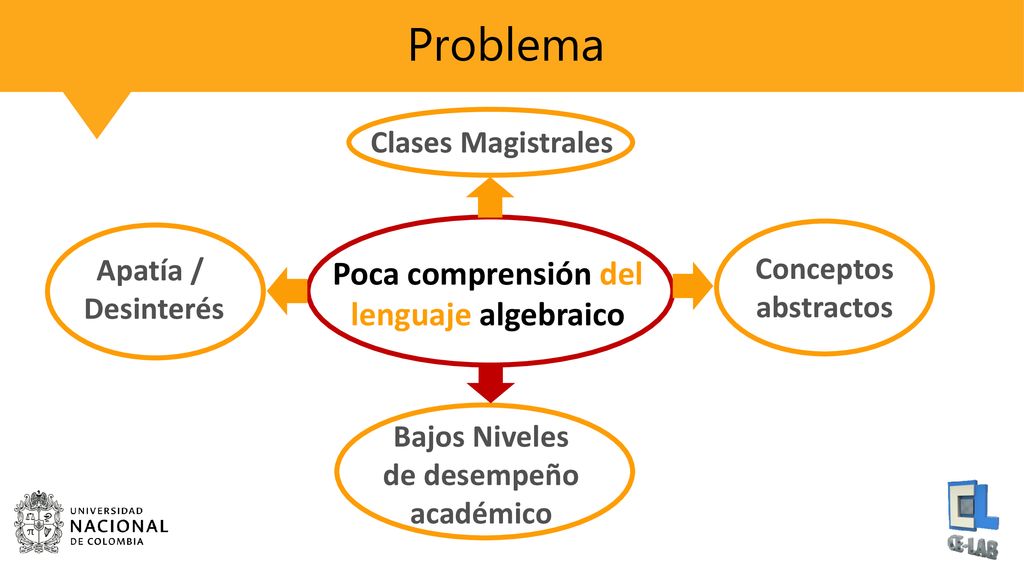 Problema

Clases Magistrales

Apatía / Desinterés

Poca comprensión del lenguaje algebraico

Conceptos abstractos

Bajos Niveles de desempeño académico

UNIVERSIDAD NACIONAL DE COLOMBIA

CE-LAB